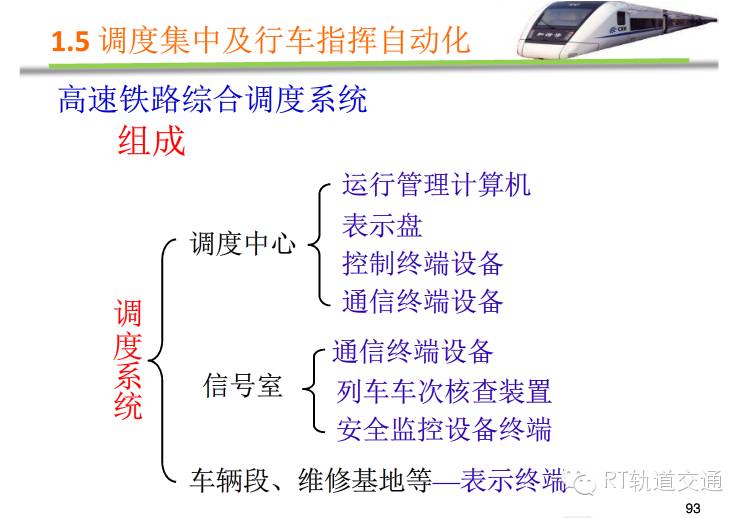 1.5 调度集中及行车指挥自动化

高速铁路综合调度系统

组成

调度系统

调度中心
运行管理计算机
表示盘
控制终端设备
通信终端设备

信号室
通信终端设备
列车车次核查装置
安全监控设备终端

车辆段、维修基地等—表示终端

RT轨道交通

93